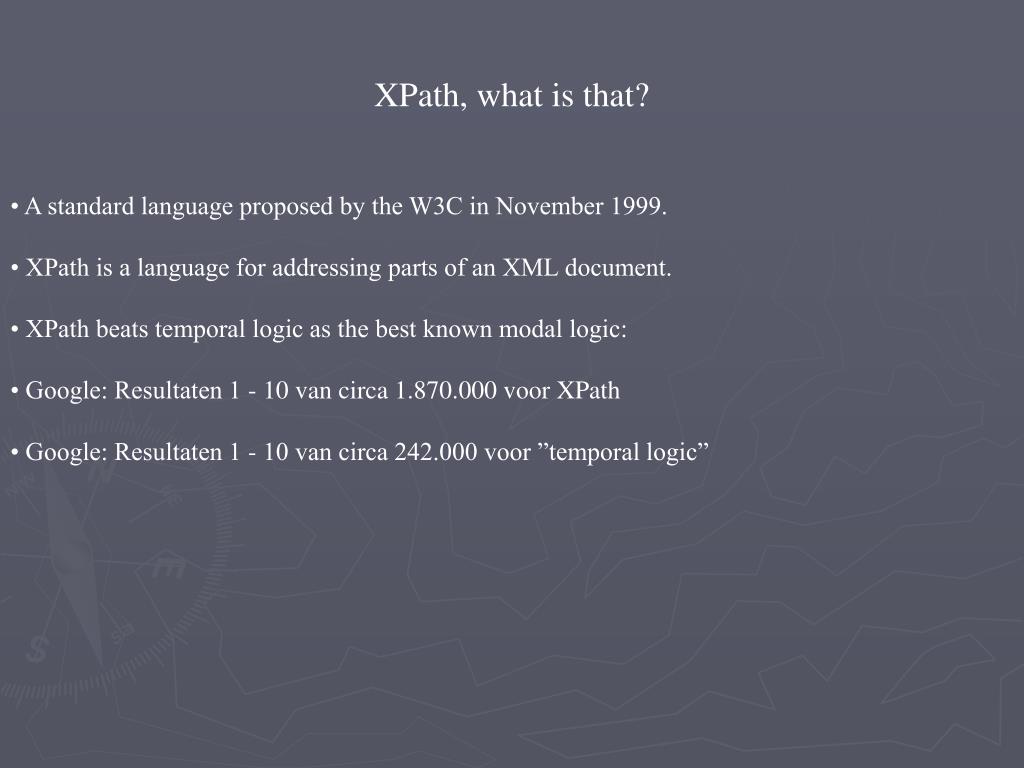 XPath, what is that?

• A standard language proposed by the W3C in November 1999.

• XPath is a language for addressing parts of an XML document.

• XPath beats temporal logic as the best known modal logic:

• Google: Resultaten 1 - 10 van circa 1.870.000 voor XPath

• Google: Resultaten 1 - 10 van circa 242.000 voor ”temporal logic”